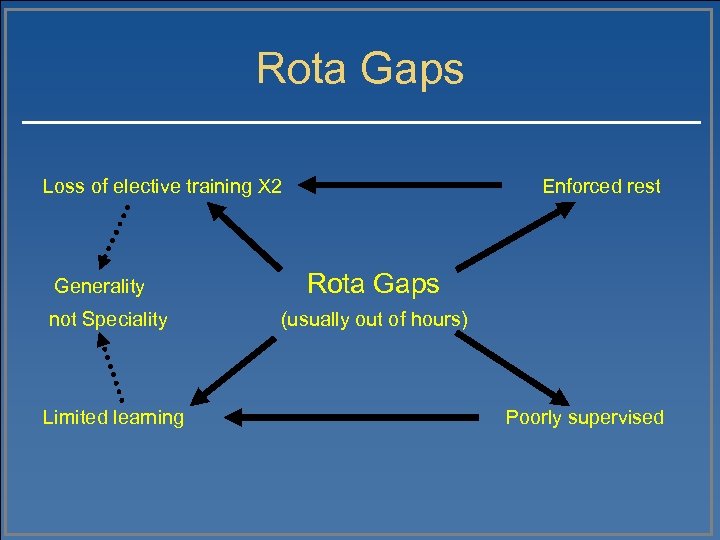 Rota Gaps

Loss of elective training X2

Enforced rest

Generality
not Speciality

Rota Gaps
(usually out of hours)

Limited learning

Poorly supervised